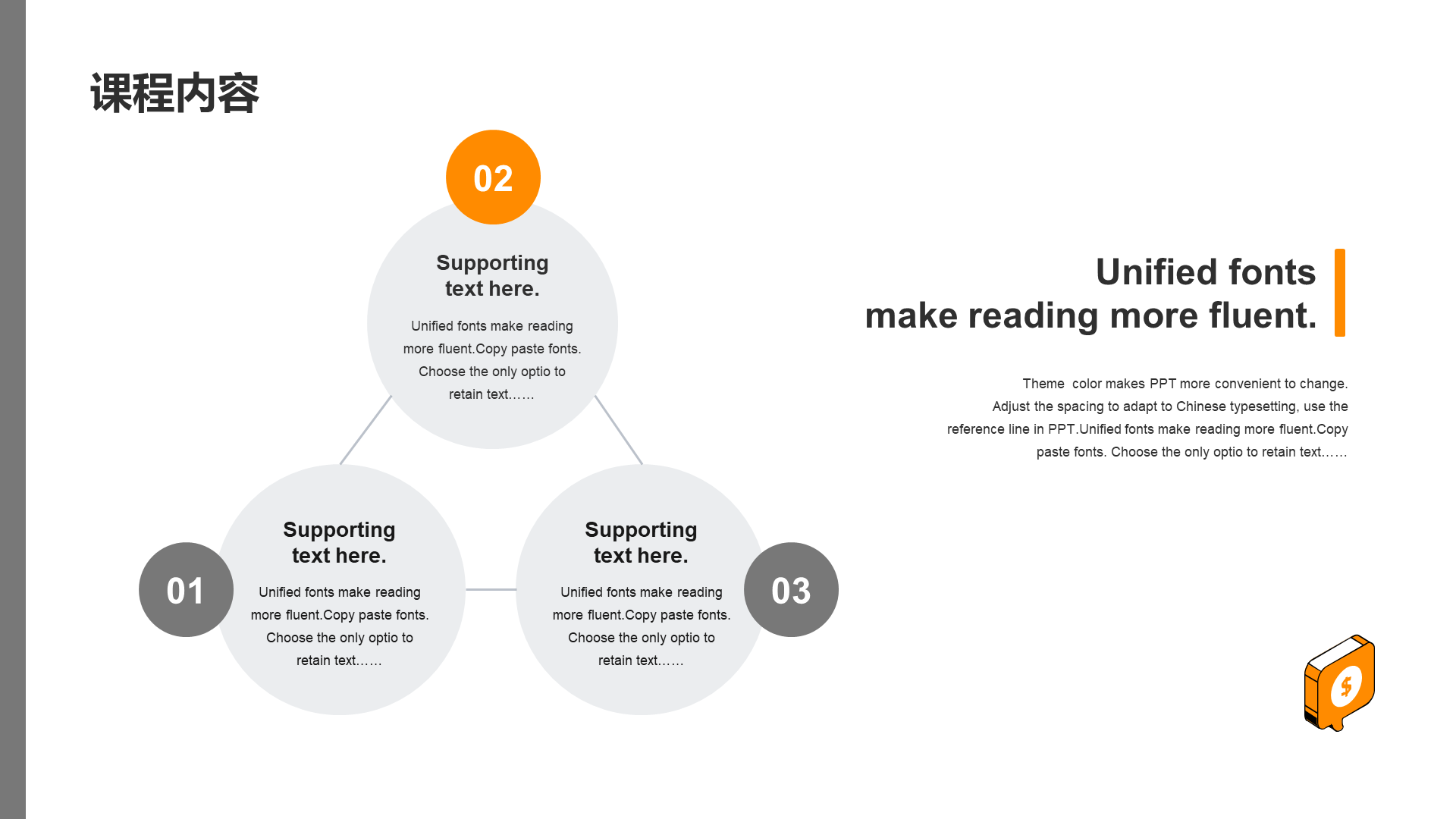 课程内容

02

Supporting text here.

Unified fonts make reading more fluent.Copy paste fonts. Choose the only optio to retain text……

01

Supporting text here.

Unified fonts make reading more fluent.Copy paste fonts. Choose the only optio to retain text……

Supporting text here.

Unified fonts make reading more fluent.Copy paste fonts. Choose the only optio to retain text……

03

Unified fonts make reading more fluent.

Theme color makes PPT more convenient to change. Adjust the spacing to adapt to Chinese typesetting, use the reference line in PPT.Unified fonts make reading more fluent.Copy paste fonts. Choose the only optio to retain text……

$